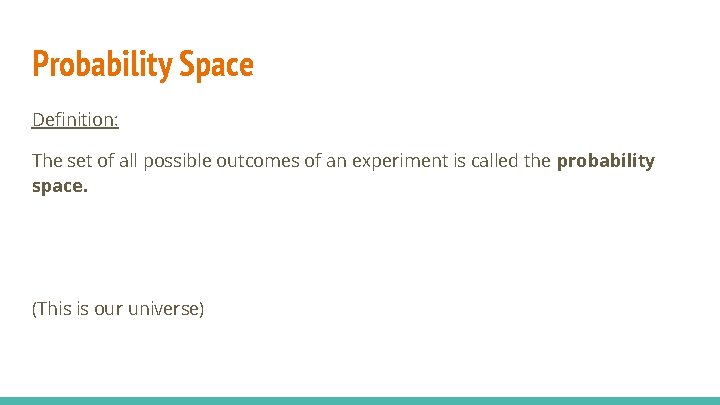 Probability Space

Definition:

The set of all possible outcomes of an experiment is called the probability space.

(This is our universe)